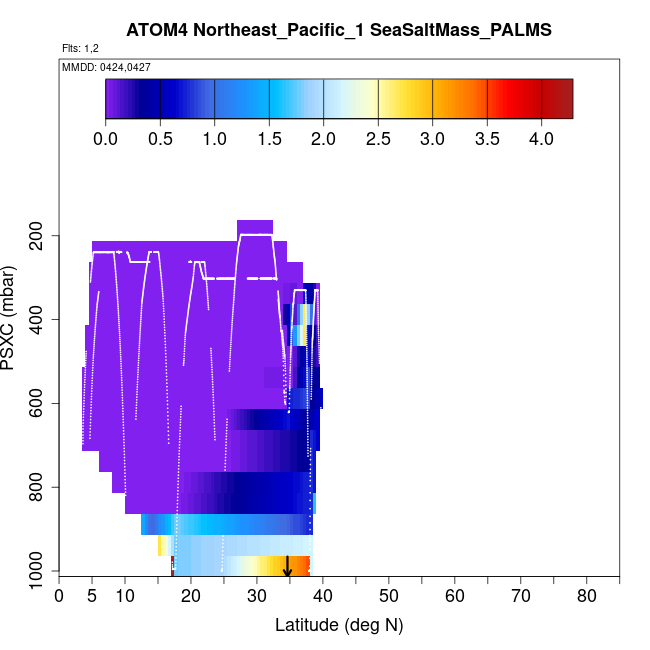 ATOM4 Northeast_Pacific_1 SeaSaltMass_PALMS

Flts: 1,2

MMDD: 0424,0427

0.0 0.5 1.0 1.5 2.0 2.5 3.0 3.5 4.0

PSXC (mbar)

200
400
600
800
1000

0 5 10 20 30 40 50 60 70 80

Latitude (deg N)